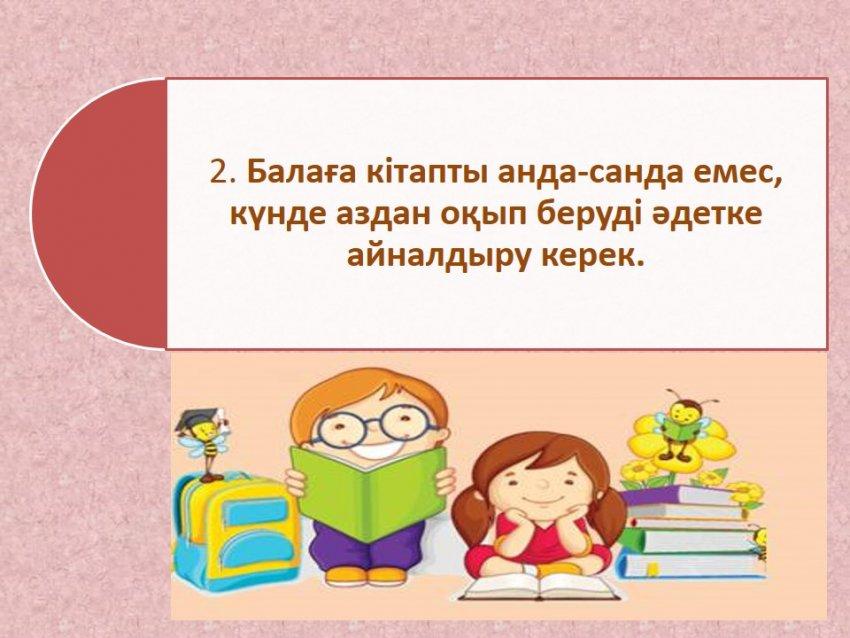 2. Балаға кітапты анда-санда емес, күнде аздан оқып беруді әдетке айналдыру керек.